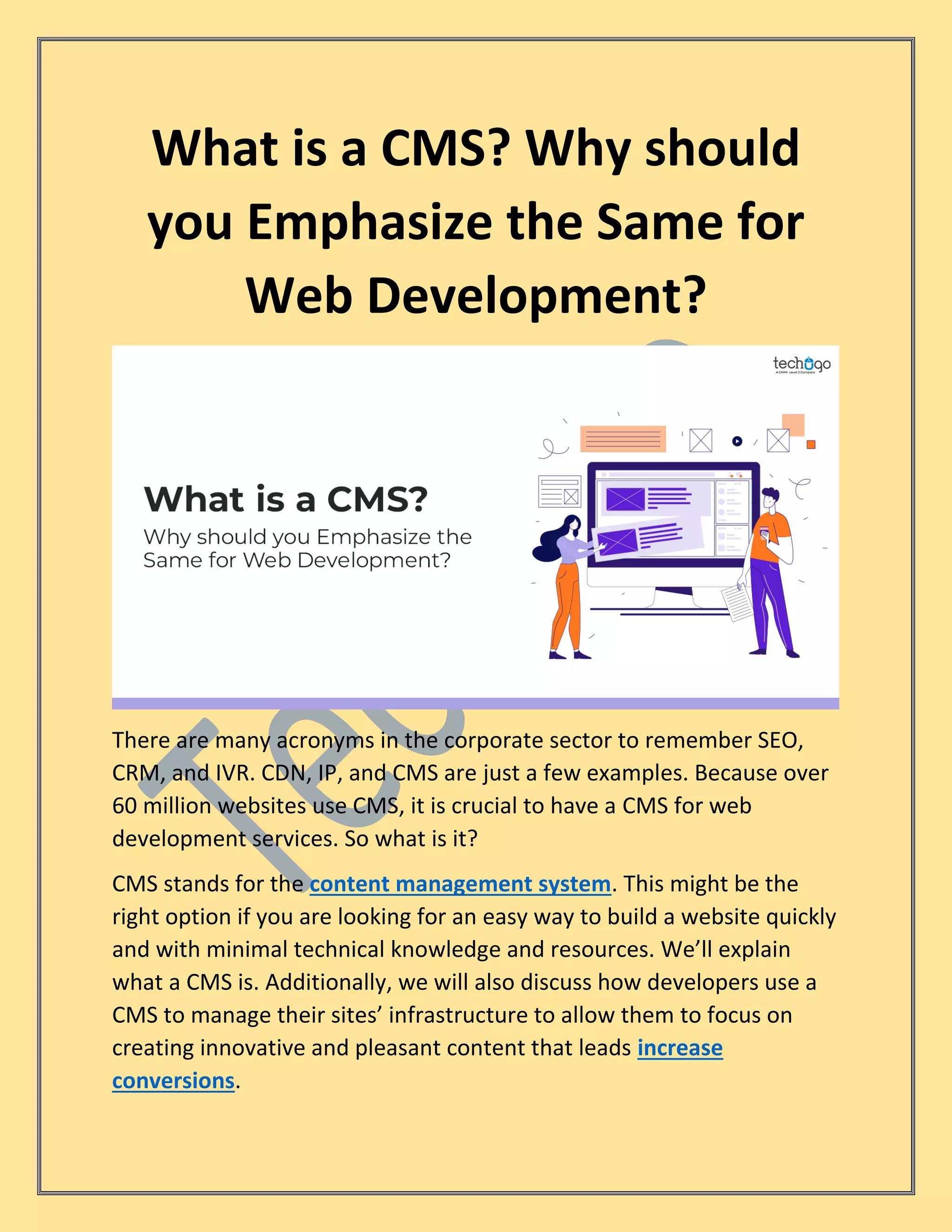 What is a CMS? Why should you Emphasize the Same for Web Development?

techugo
A CMMi Level 3 Company

What is a CMS?
Why should you Emphasize the Same for Web Development?

There are many acronyms in the corporate sector to remember SEO, CRM, and IVR. CDN, IP, and CMS are just a few examples. Because over 60 million websites use CMS, it is crucial to have a CMS for web development services. So what is it?

CMS stands for the content management system. This might be the right option if you are looking for an easy way to build a website quickly and with minimal technical knowledge and resources. We'll explain what a CMS is. Additionally, we will also discuss how developers use a CMS to manage their sites' infrastructure to allow them to focus on creating innovative and pleasant content that leads increase conversions.